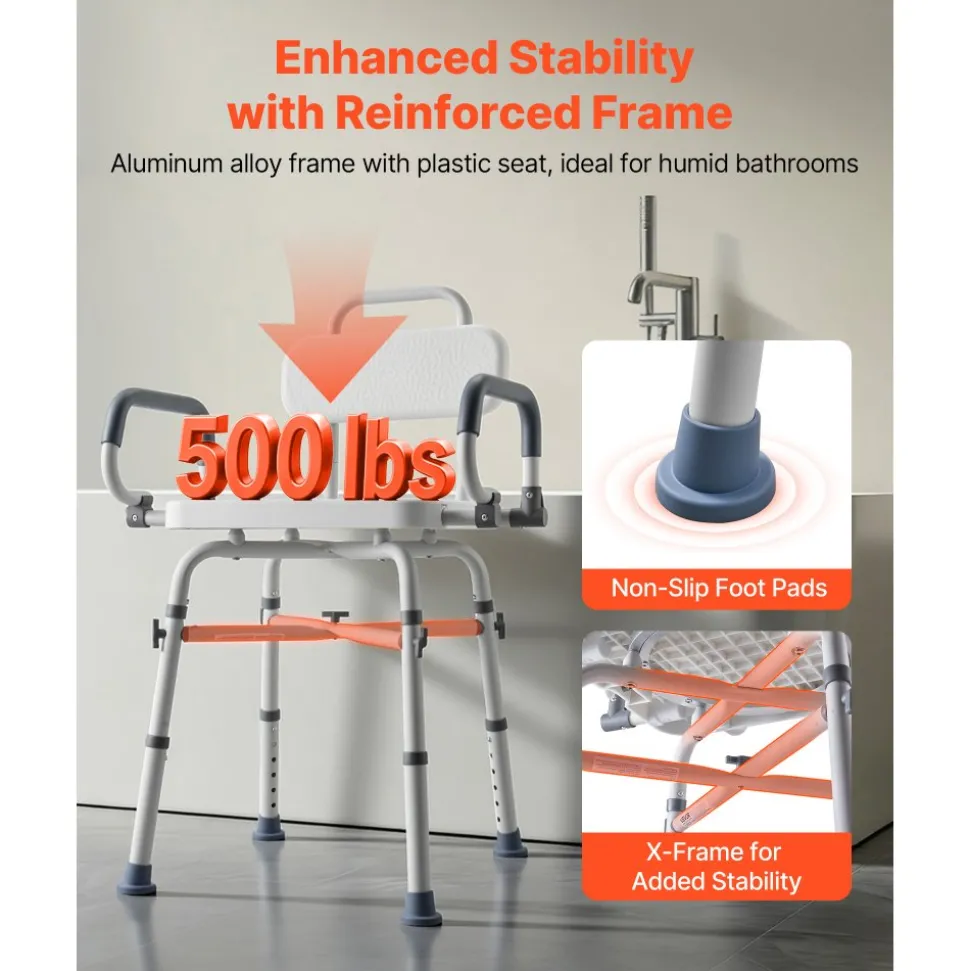 Enhanced Stability with Reinforced Frame

Aluminum alloy frame with plastic seat, ideal for humid bathrooms

500 lbs

Non-Slip Foot Pads

X-Frame for Added Stability